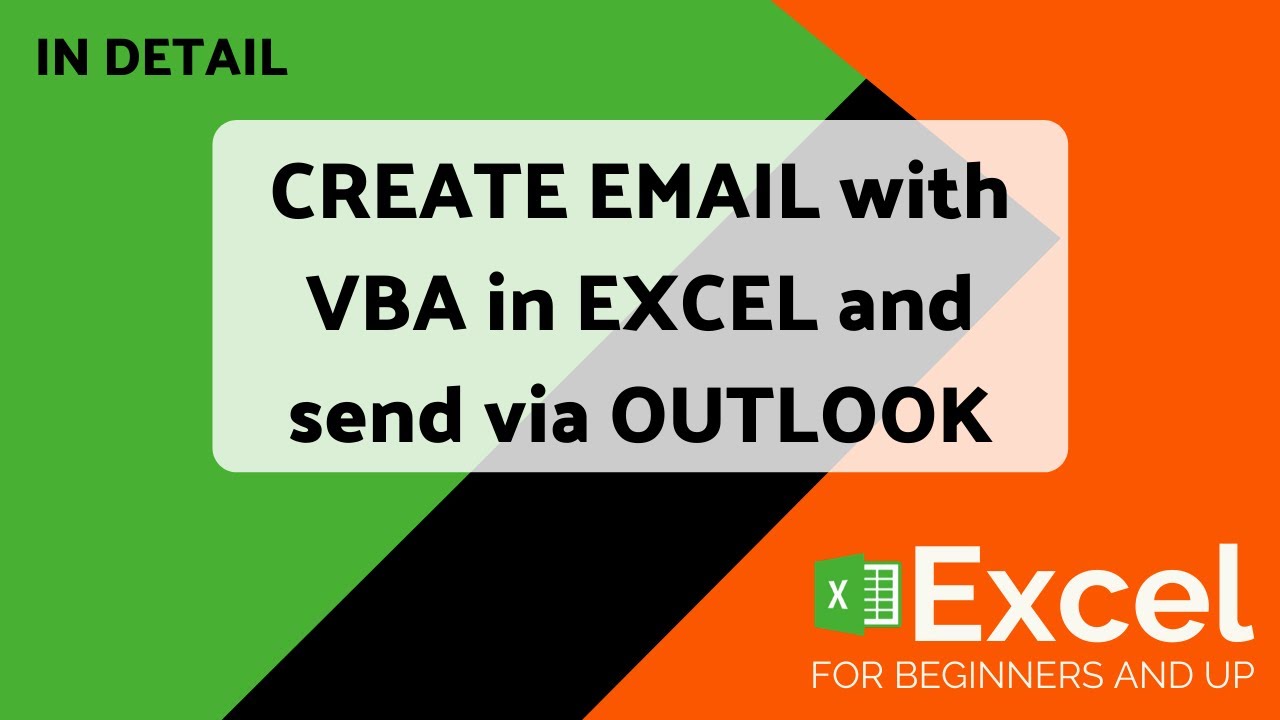 IN DETAIL

CREATE EMAIL with VBA in EXCEL and send via OUTLOOK

X Excel
FOR BEGINNERS AND UP